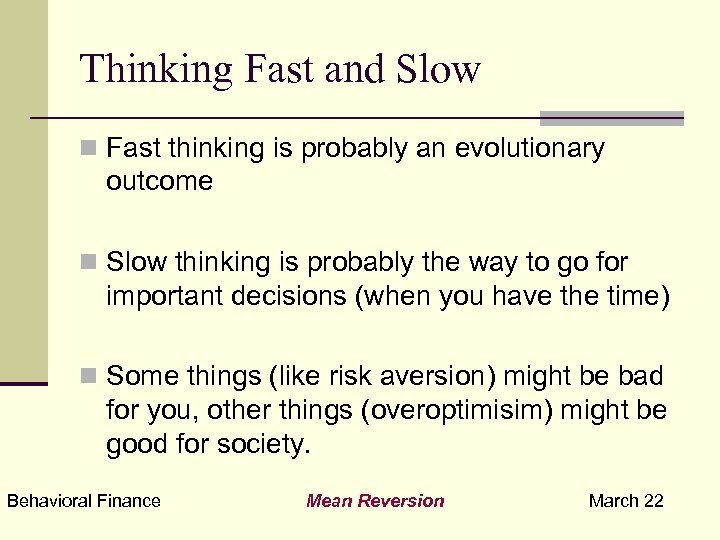 Thinking Fast and Slow

Fast thinking is probably an evolutionary outcome

Slow thinking is probably the way to go for important decisions (when you have the time)

Some things (like risk aversion) might be bad for you, other things (overoptimisim) might be good for society.

Behavioral Finance

Mean Reversion

March 22